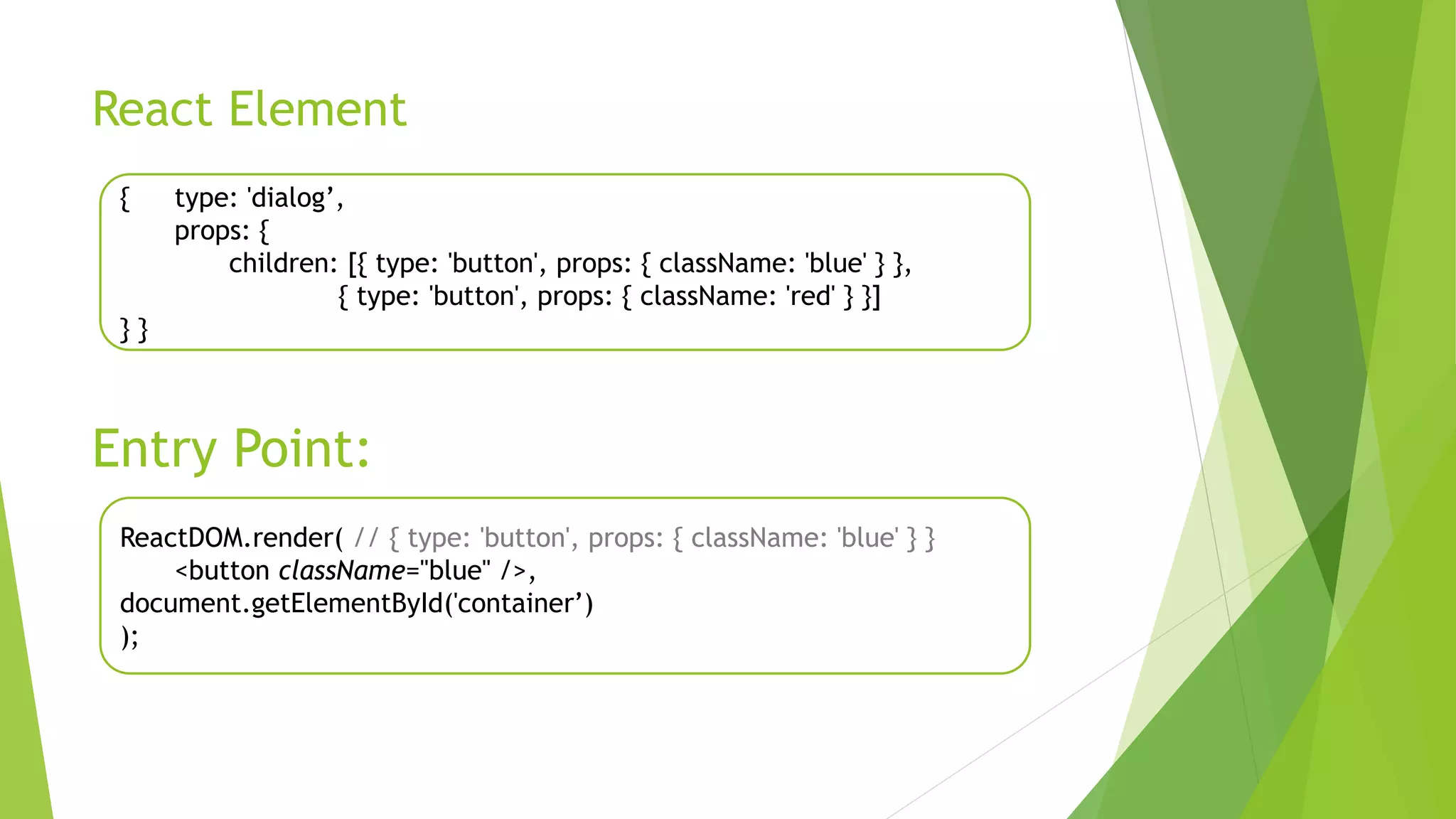 React Element

{ type: 'dialog’,
props: {
children: [{ type: 'button', props: { className: 'blue' } },
{ type: 'button', props: { className: 'red' } }]
} }

Entry Point:

ReactDOM.render( // { type: 'button', props: { className: 'blue' } }
<button className="blue" />,
document.getElementById('container’)
);